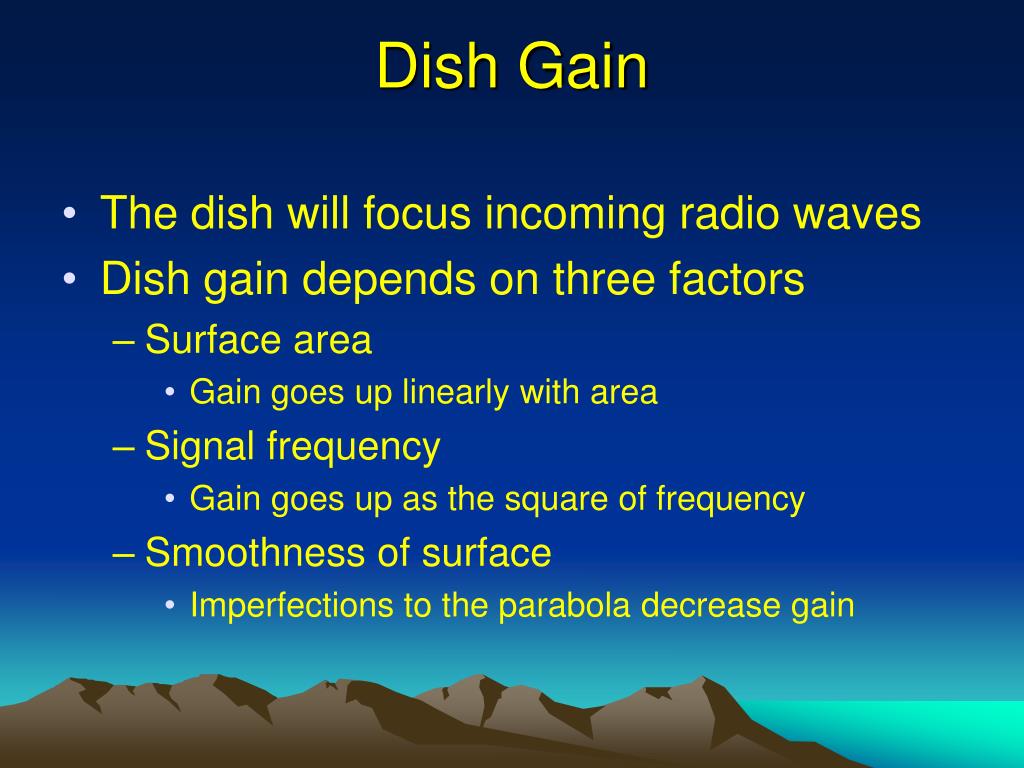 Dish Gain

• The dish will focus incoming radio waves
• Dish gain depends on three factors
– Surface area
• Gain goes up linearly with area
– Signal frequency
• Gain goes up as the square of frequency
– Smoothness of surface
• Imperfections to the parabola decrease gain